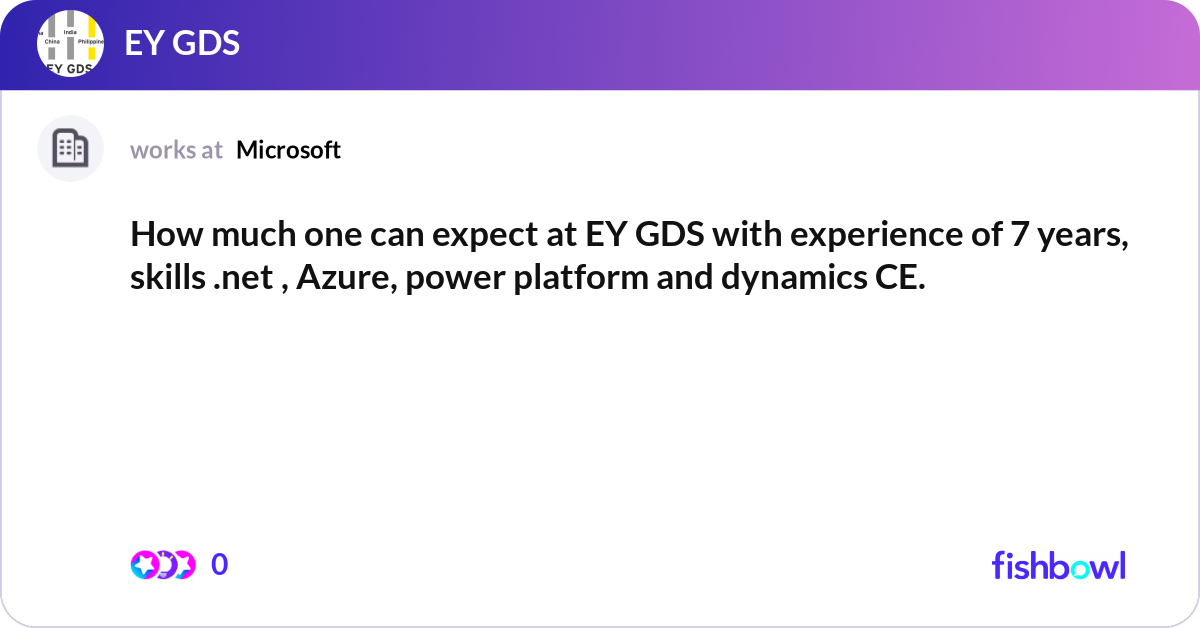 India
China Philippines
EY GDS

EY GDS

works at Microsoft

How much one can expect at EY GDS with experience of 7 years, skills .net , Azure, power platform and dynamics CE.

0

fishbowl